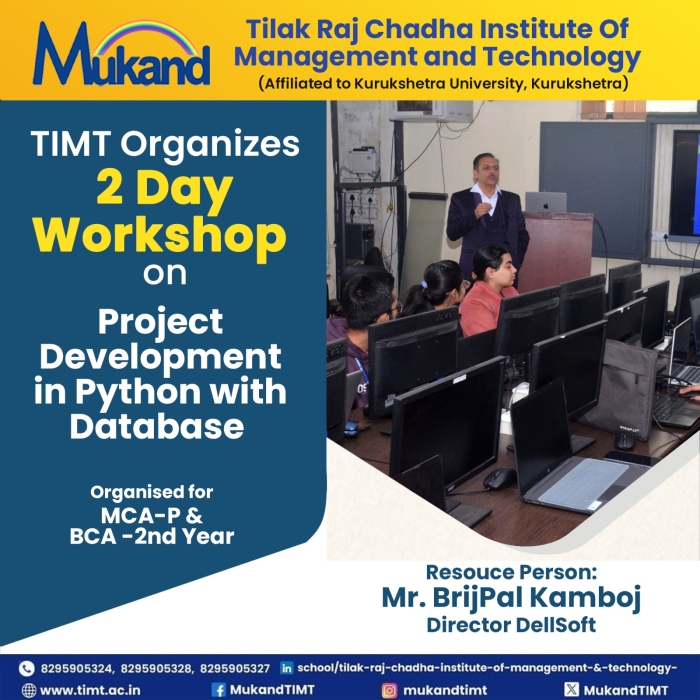 Mukand

Tilak Raj Chadha Institute Of Management and Technology
(Affiliated to Kurukshetra University, Kurukshetra)

TIMT Organizes
2 Day
Workshop
on
Project Development in Python with Database

Organised for
MCA-P &
BCA -2nd Year

Resouce Person:
Mr. BrijPal Kamboj
Director DellSoft

8295905324, 8295905328, 8295905327
school/tilak-raj-chadha-institute-of-management-&-technology-
www.timt.ac.in
MukandTIMT
mukandtimt
MukandTIMT